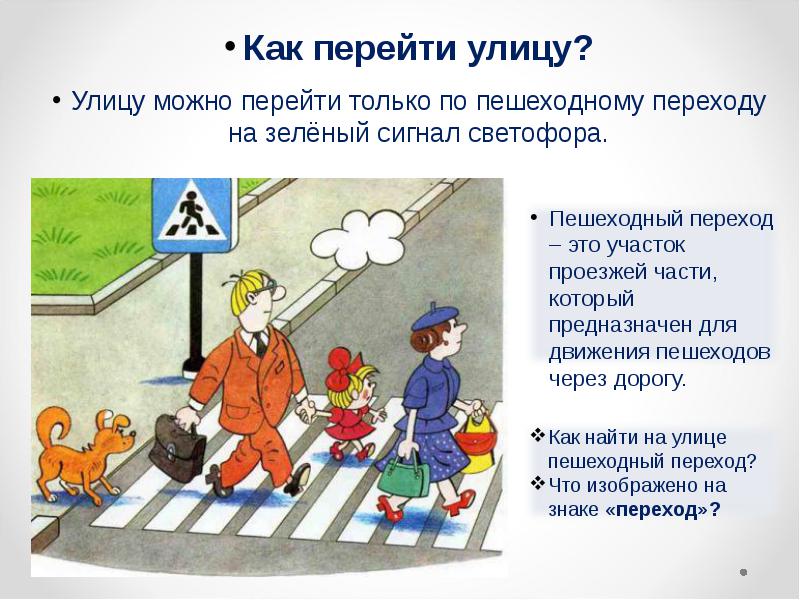 • Как перейти улицу?

• Улицу можно перейти только по пешеходному переходу на зелёный сигнал светофора.

• Пешеходный переход – это участок проезжей части, который предназначен для движения пешеходов через дорогу.

❖ Как найти на улице пешеходный переход?
❖ Что изображено на знаке «переход»?